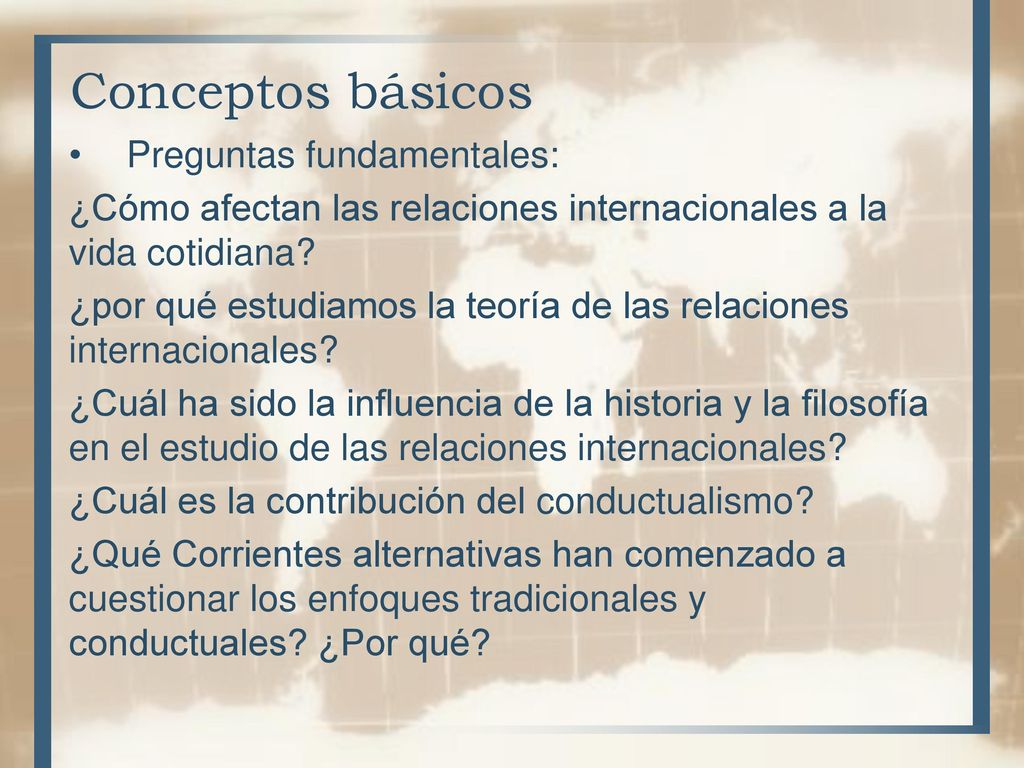 Conceptos básicos

• Preguntas fundamentales:

¿Cómo afectan las relaciones internacionales a la vida cotidiana?

¿por qué estudiamos la teoría de las relaciones internacionales?

¿Cuál ha sido la influencia de la historia y la filosofía en el estudio de las relaciones internacionales?

¿Cuál es la contribución del conductualismo?

¿Qué Corrientes alternativas han comenzado a cuestionar los enfoques tradicionales y conductuales? ¿Por qué?